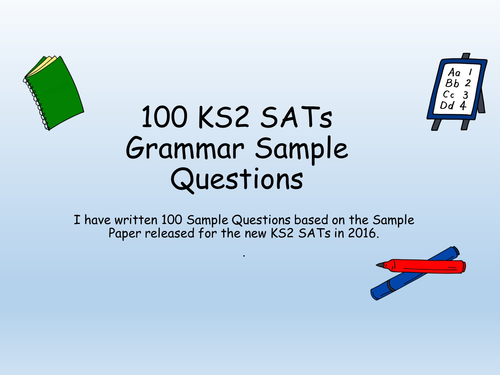 Aa 1
Bb 2
Cc 3
Dd 4

100 KS2 SATs Grammar Sample Questions

I have written 100 Sample Questions based on the Sample Paper released for the new KS2 SATs in 2016.

.